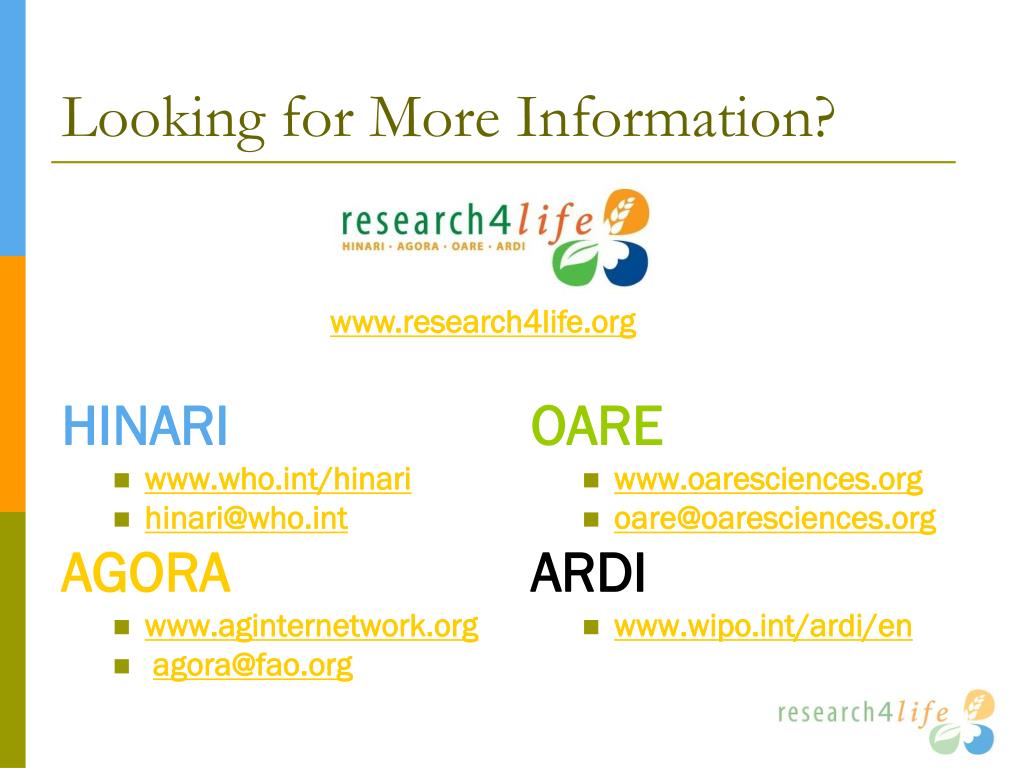 Looking for More Information?

research4life
HINARI · AGORA · OARE · ARDI

www.research4life.org

HINARI

- www.who.int/hinari
- hinari@who.int

AGORA

- www.aginternetwork.org
- agora@fao.org

OARE

- www.oaresciences.org
- oare@oaresciences.org

ARDI

- www.wipo.int/ardi/en

research4life